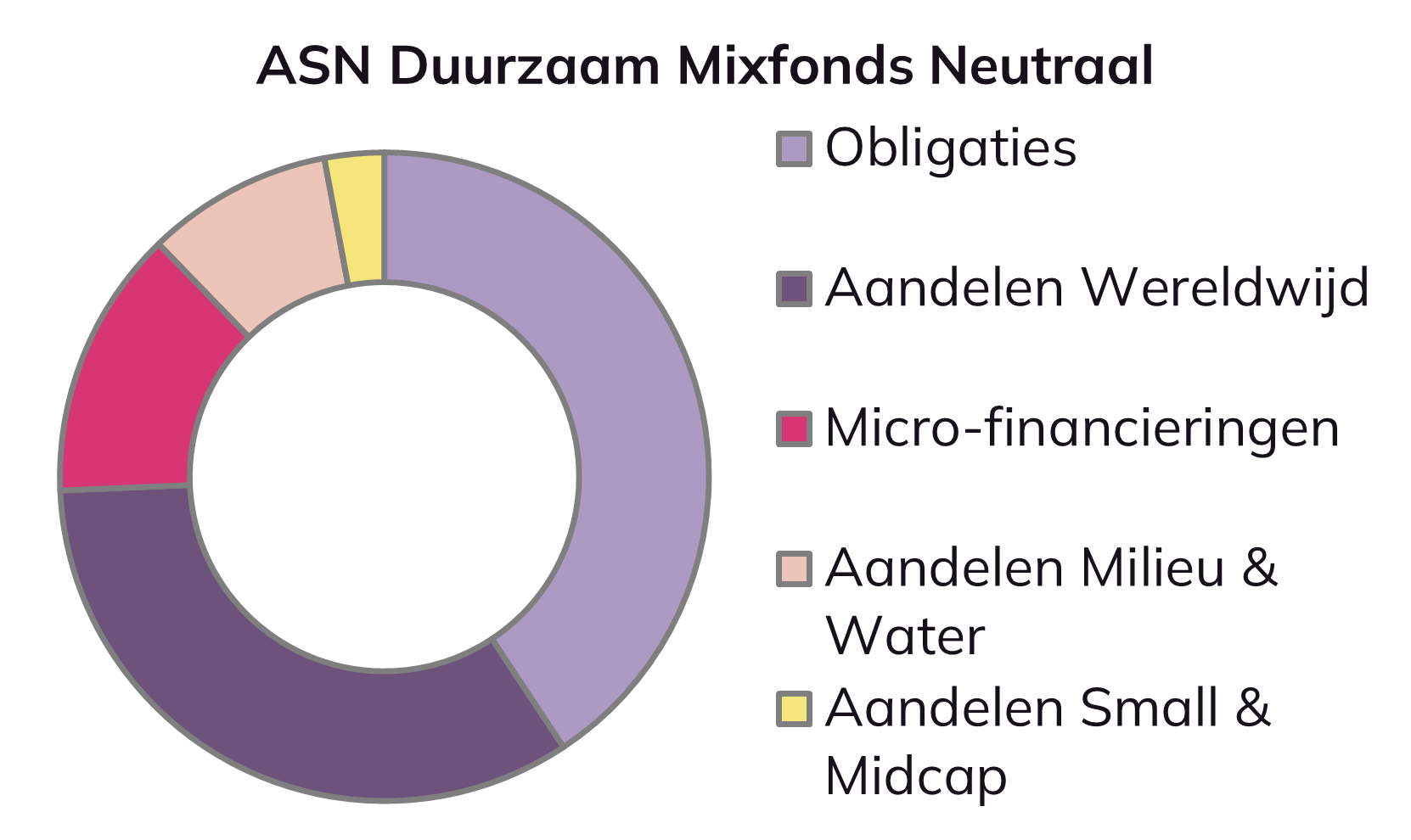 ASN Duurzaam Mixfonds Neutraal

Obligaties

Aandelen Wereldwijd

Micro-financieringen

Aandelen Milieu & Water

Aandelen Small & Midcap